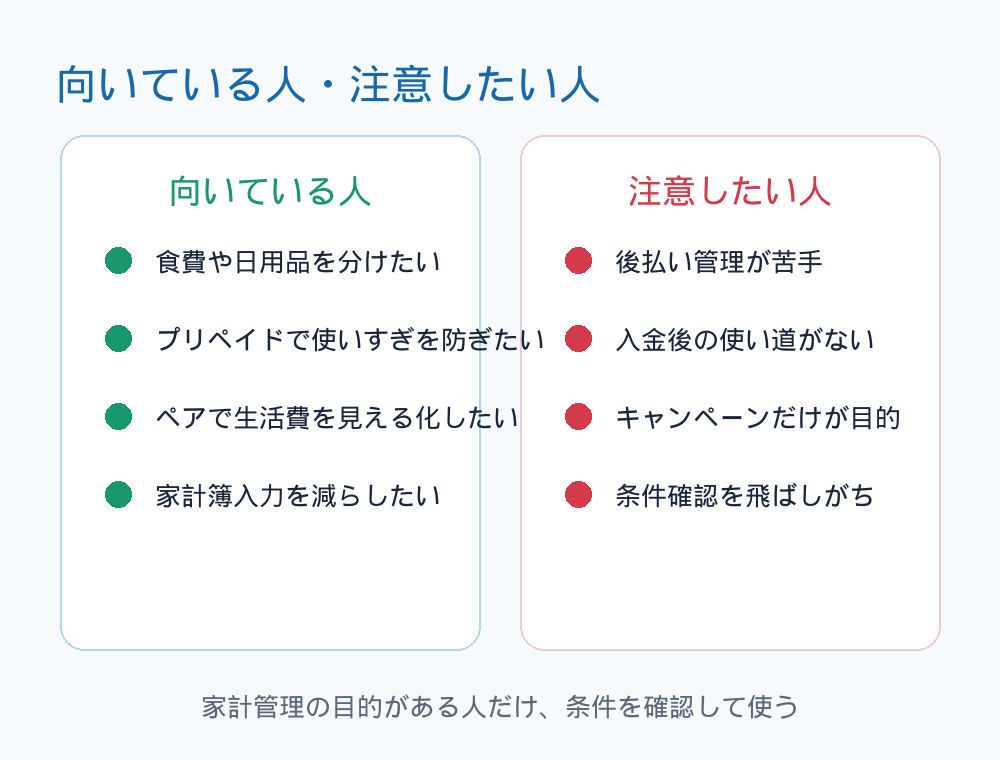 向いている人・注意したい人

向いている人

食費や日用品を分けたい

プリペイドで使いすぎを防ぎたい

ペアで生活費を見える化したい

家計簿入力を減らしたい

注意したい人

後払い管理が苦手

入金後の使い道がない

キャンペーンだけが目的

条件確認を飛ばしがち

家計管理の目的がある人だけ、条件を確認して使う